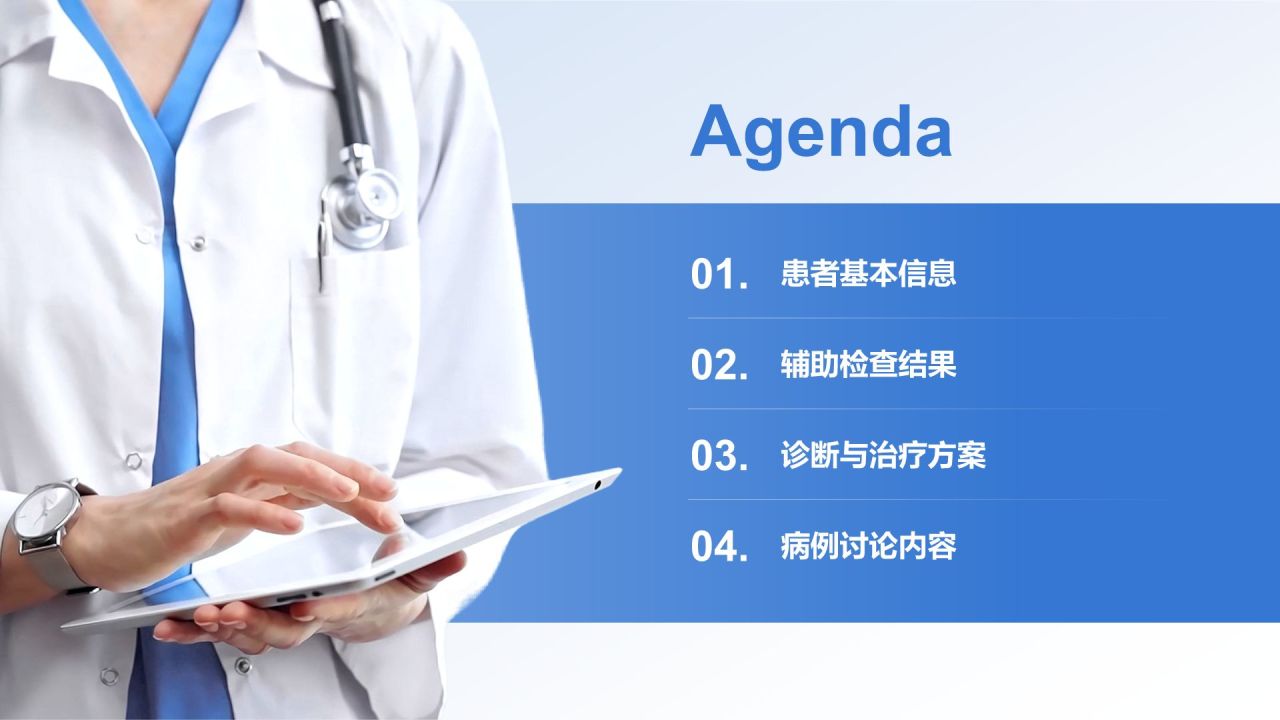 Agenda

01. 患者基本信息

02. 辅助检查结果

03. 诊断与治疗方案

04. 病例讨论内容